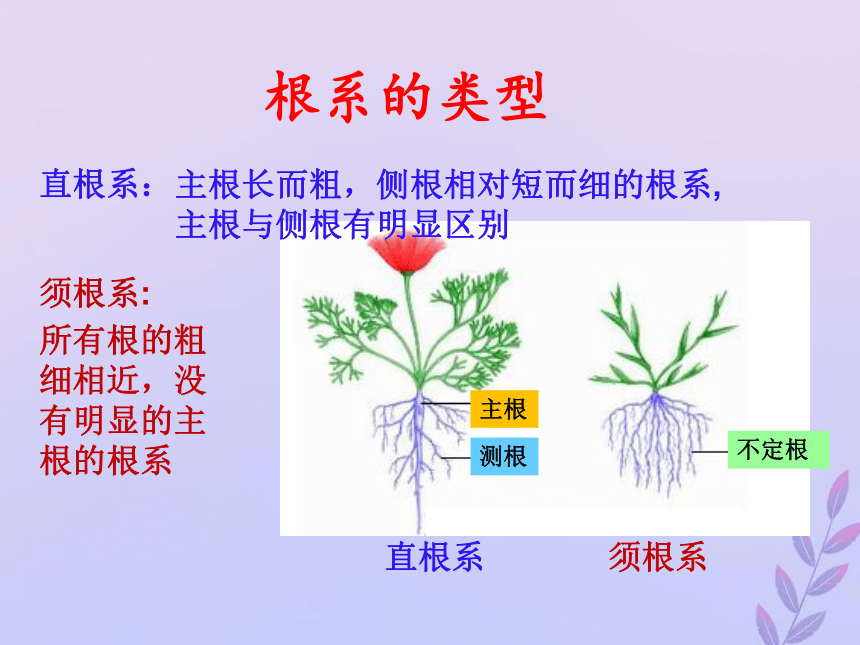 根系的类型

直根系：主根长而粗，侧根相对短而细的根系，主根与侧根有明显区别

须根系：

所有根的粗细相近，没有明显的主根的根系

主根

测根

不定根

直根系

须根系